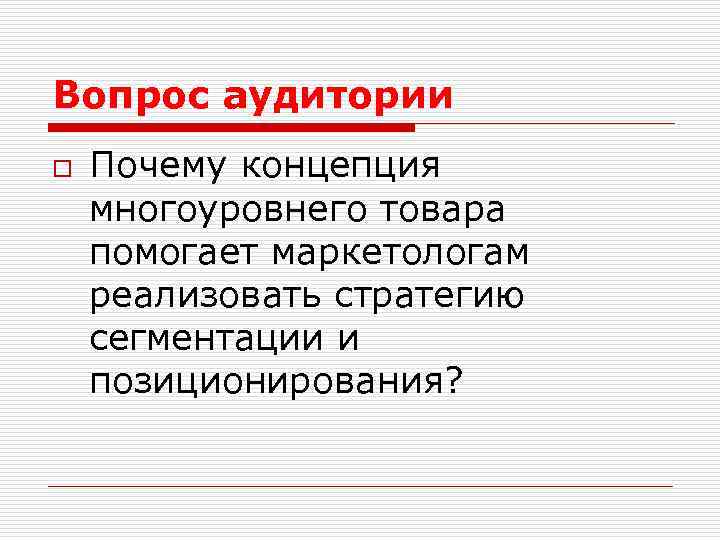 Вопрос аудитории

Почему концепция многоуровнего товара помогает маркетологам реализовать стратегию сегментации и позиционирования?